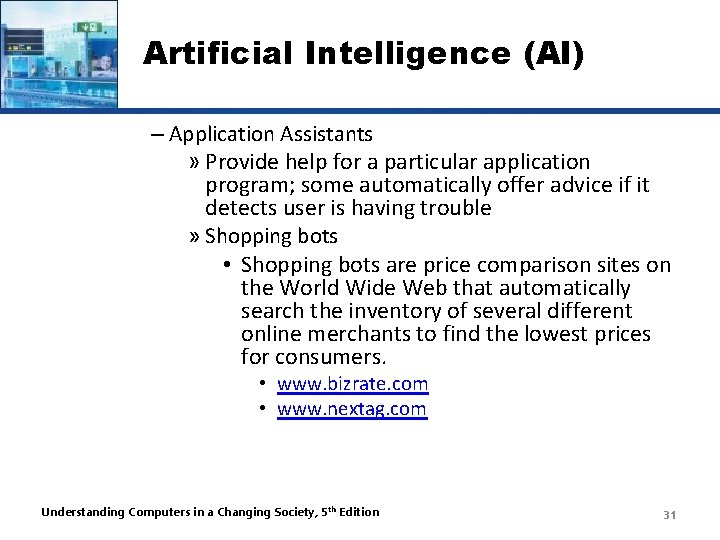 Artificial Intelligence (AI)

– Application Assistants

» Provide help for a particular application program; some automatically offer advice if it detects user is having trouble

» Shopping bots

• Shopping bots are price comparison sites on the World Wide Web that automatically search the inventory of several different online merchants to find the lowest prices for consumers.

• www.bizrate.com

• www.nextag.com

Understanding Computers in a Changing Society, 5$^{th}$ Edition

31